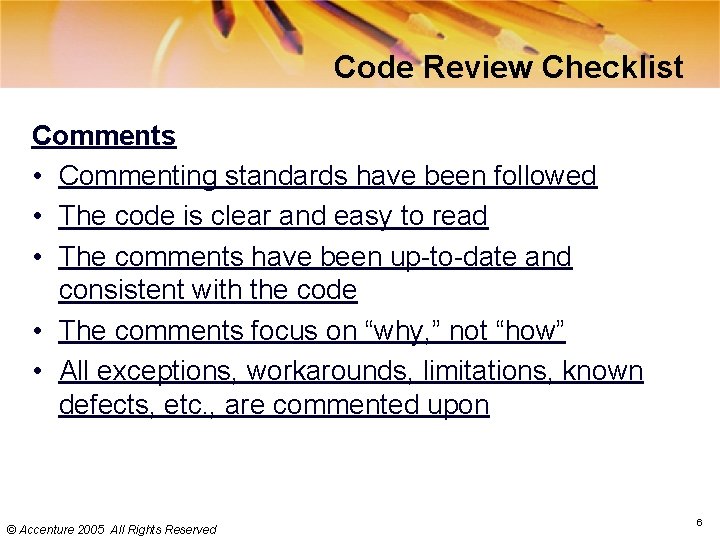 Code Review Checklist

Comments

• Commenting standards have been followed
• The code is clear and easy to read
• The comments have been up-to-date and consistent with the code
• The comments focus on “why,” not “how”
• All exceptions, workarounds, limitations, known defects, etc., are commented upon

© Accenture 2005 All Rights Reserved

6